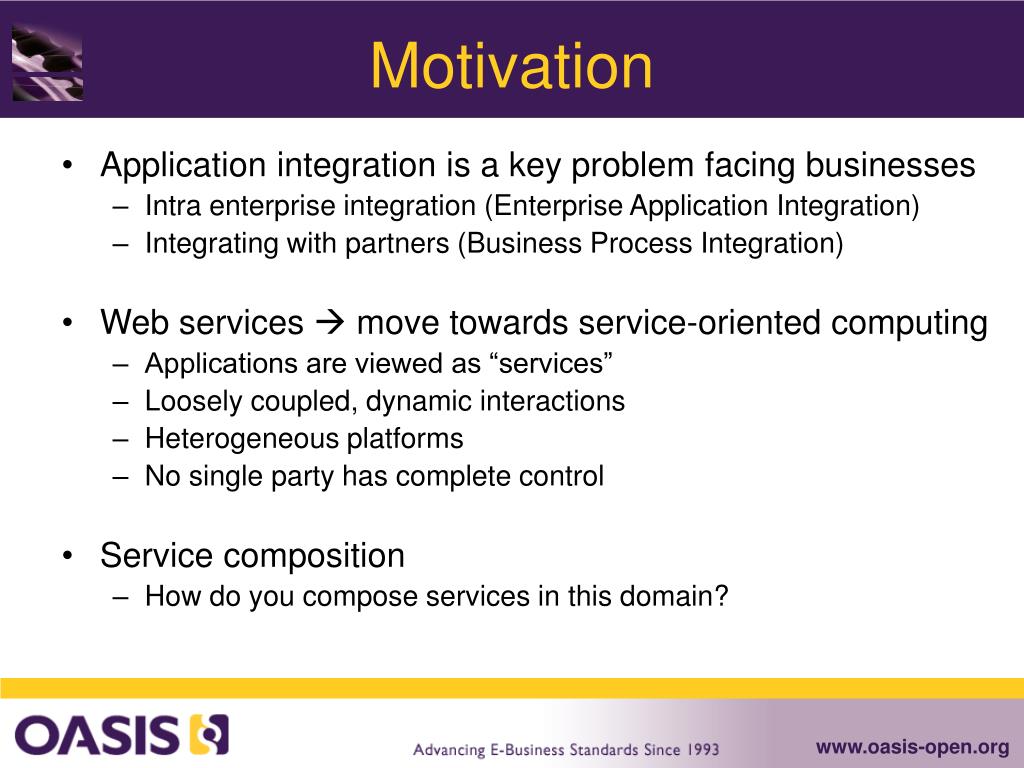 Motivation

• Application integration is a key problem facing businesses
– Intra enterprise integration (Enterprise Application Integration)
– Integrating with partners (Business Process Integration)

• Web services → move towards service-oriented computing
– Applications are viewed as “services”
– Loosely coupled, dynamic interactions
– Heterogeneous platforms
– No single party has complete control

• Service composition
– How do you compose services in this domain?

OASIS

Advancing E-Business Standards Since 1993

www.oasis-open.org